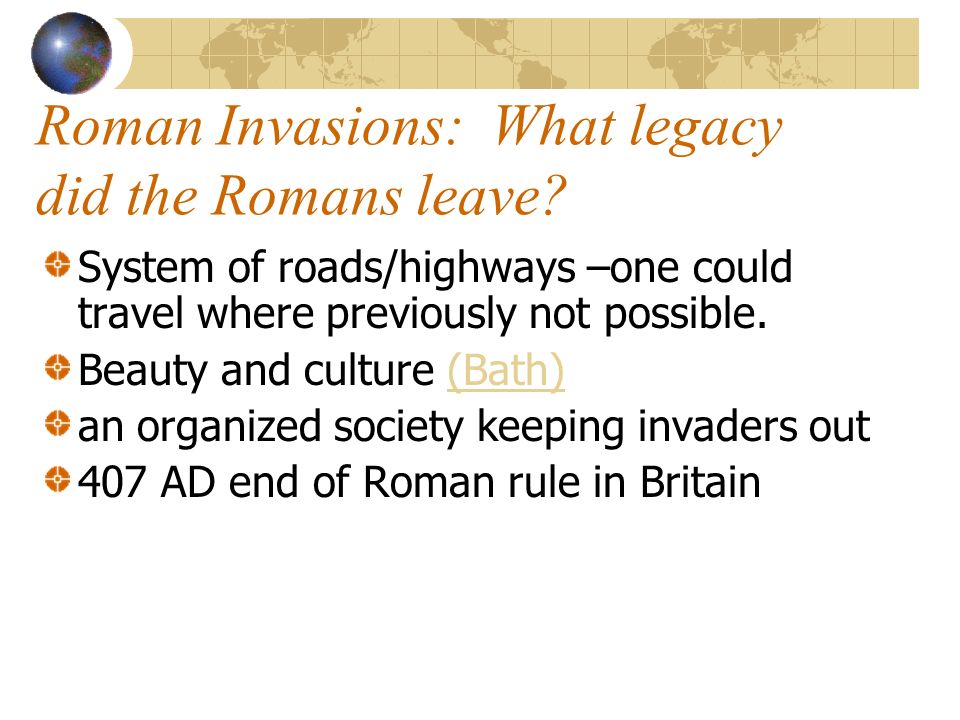 Roman Invasions: What legacy did the Romans leave?

System of roads/highways –one could travel where previously not possible.

Beauty and culture (Bath)

an organized society keeping invaders out

407 AD end of Roman rule in Britain